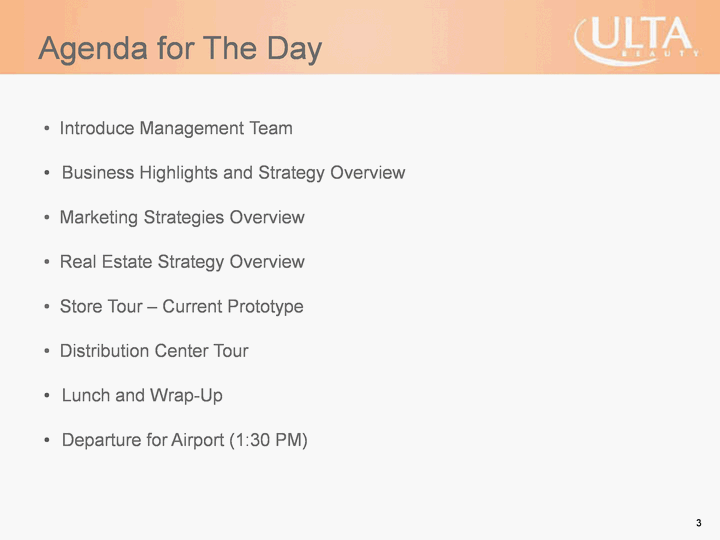 Agenda for The Day

ULTA BEAUTY

• Introduce Management Team

• Business Highlights and Strategy Overview

• Marketing Strategies Overview

• Real Estate Strategy Overview

• Store Tour – Current Prototype

• Distribution Center Tour

• Lunch and Wrap-Up

• Departure for Airport (1:30 PM)

3